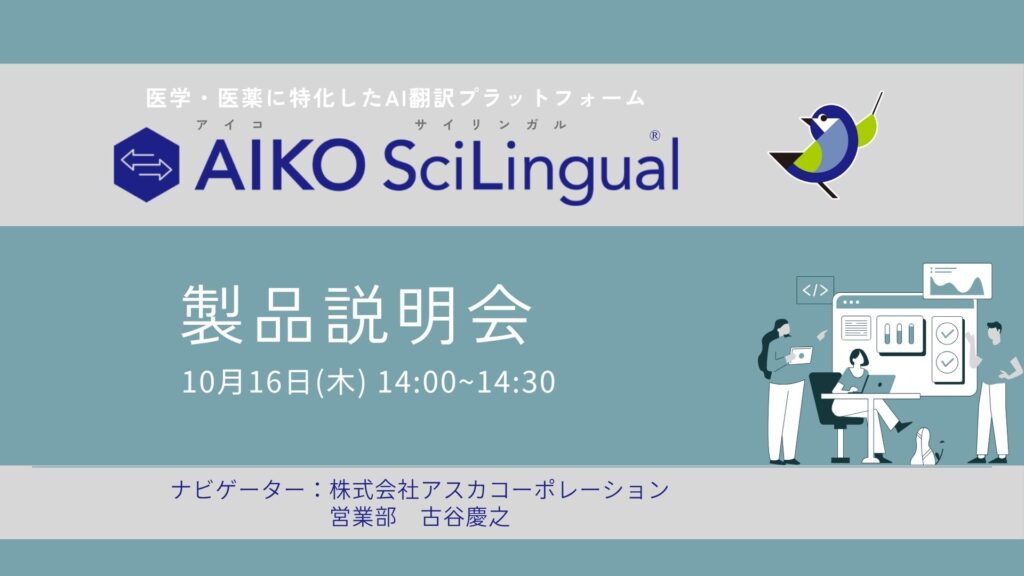 医学・医薬に特化したAI翻訳プラットフォーム

アイコ　サイリンガル
AIKO SciLingual®

製品説明会

10月16日(木) 14:00~14:30

</>

ナビゲーター：株式会社アスカコーポレーション
営業部　古谷慶之